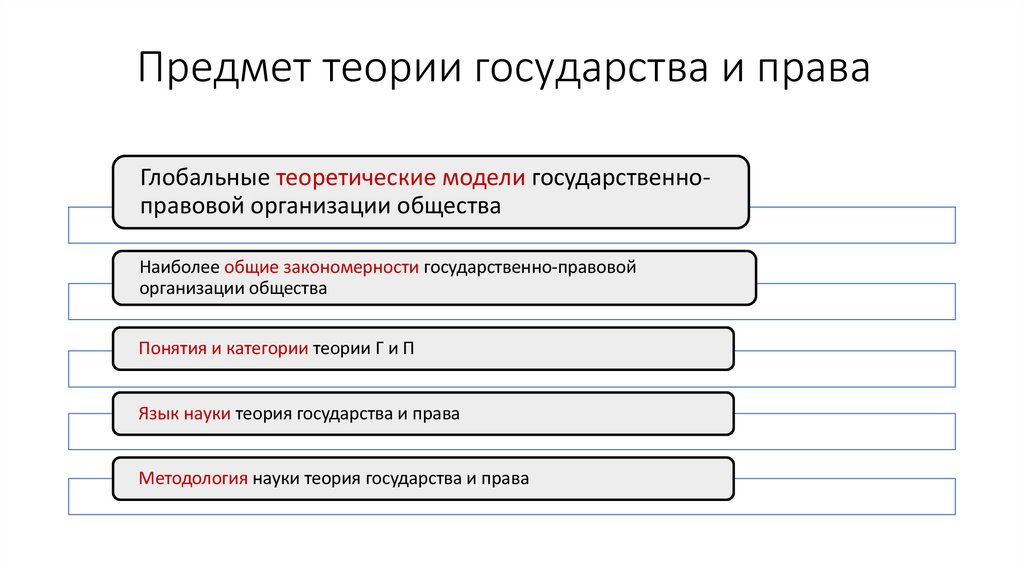 Предмет теории государства и права

Глобальные теоретические модели государственно-правовой организации общества

Наиболее общие закономерности государственно-правовой организации общества

Понятия и категории теории Г и П

Язык науки теория государства и права

Методология науки теория государства и права